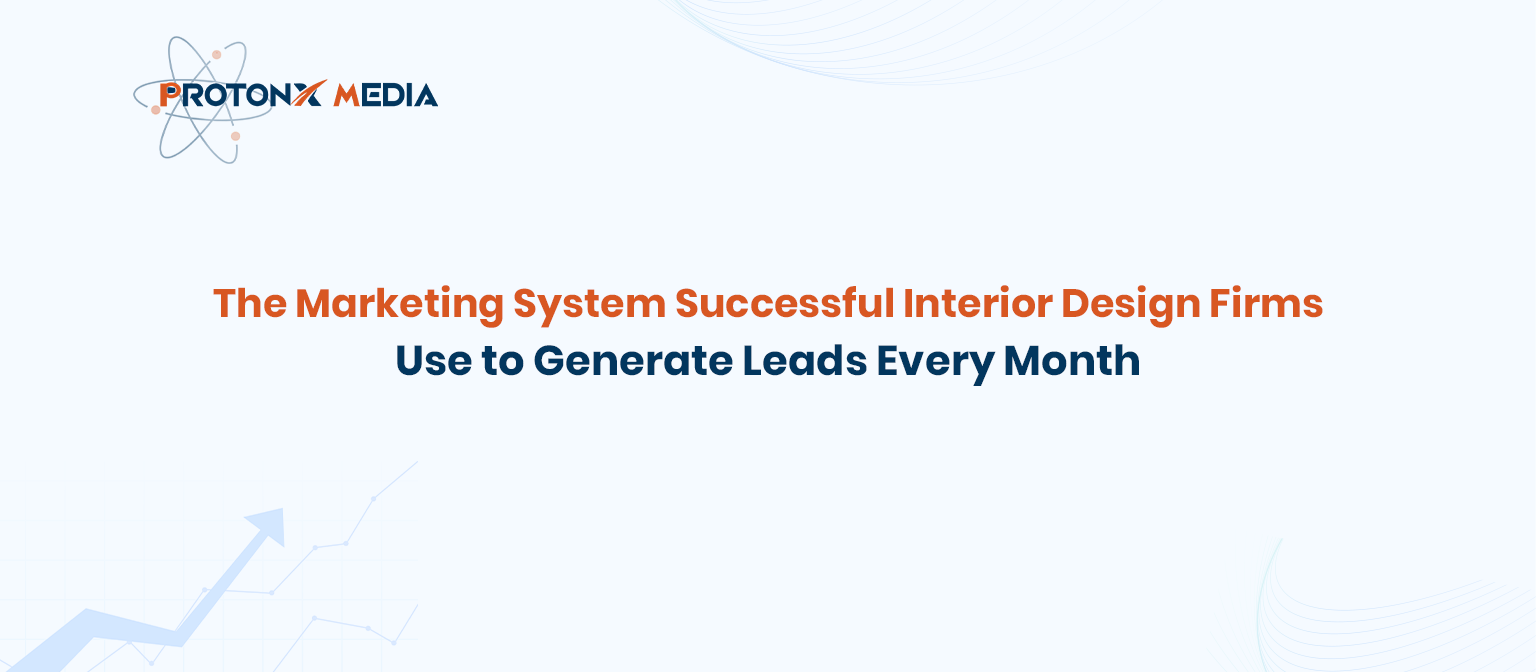 PROTONX MEDIA

The Marketing System Successful Interior Design Firms Use to Generate Leads Every Month